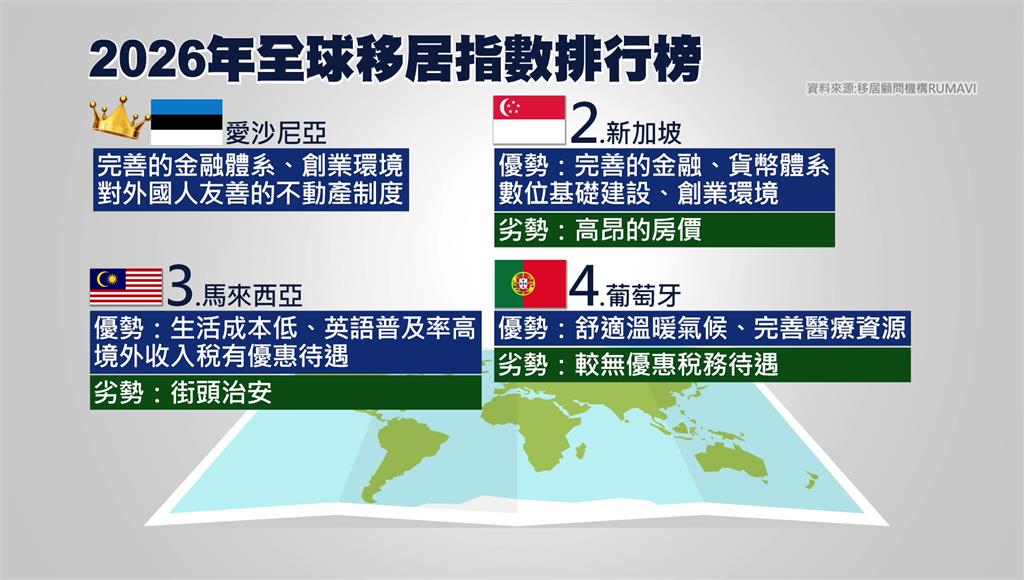 2026年全球移居指數排行榜

資料來源:移居顧問機構RUMAVI

愛沙尼亞
完善的金融體系、創業環境
對外國人友善的不動產制度

2.新加坡
優勢:完善的金融、貨幣體系
數位基礎建設、創業環境
劣勢:高昂的房價

3.馬來西亞
優勢:生活成本低、英語普及率高
境外收入稅有優惠待遇
劣勢:街頭治安

4.葡萄牙
優勢:舒適溫暖氣候、完善醫療資源
劣勢:較無優惠稅務待遇